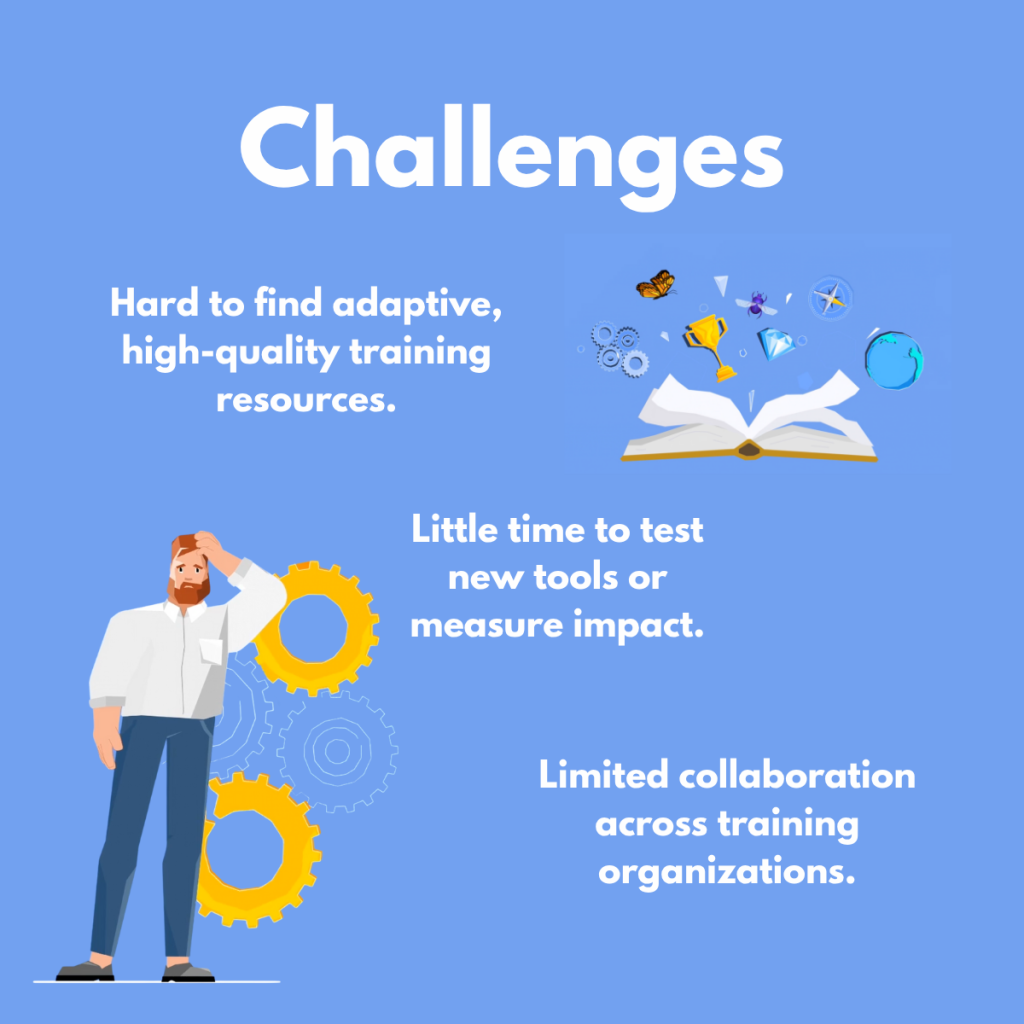 Challenges

Hard to find adaptive, high-quality training resources.

Little time to test new tools or measure impact.

Limited collaboration across training organizations.